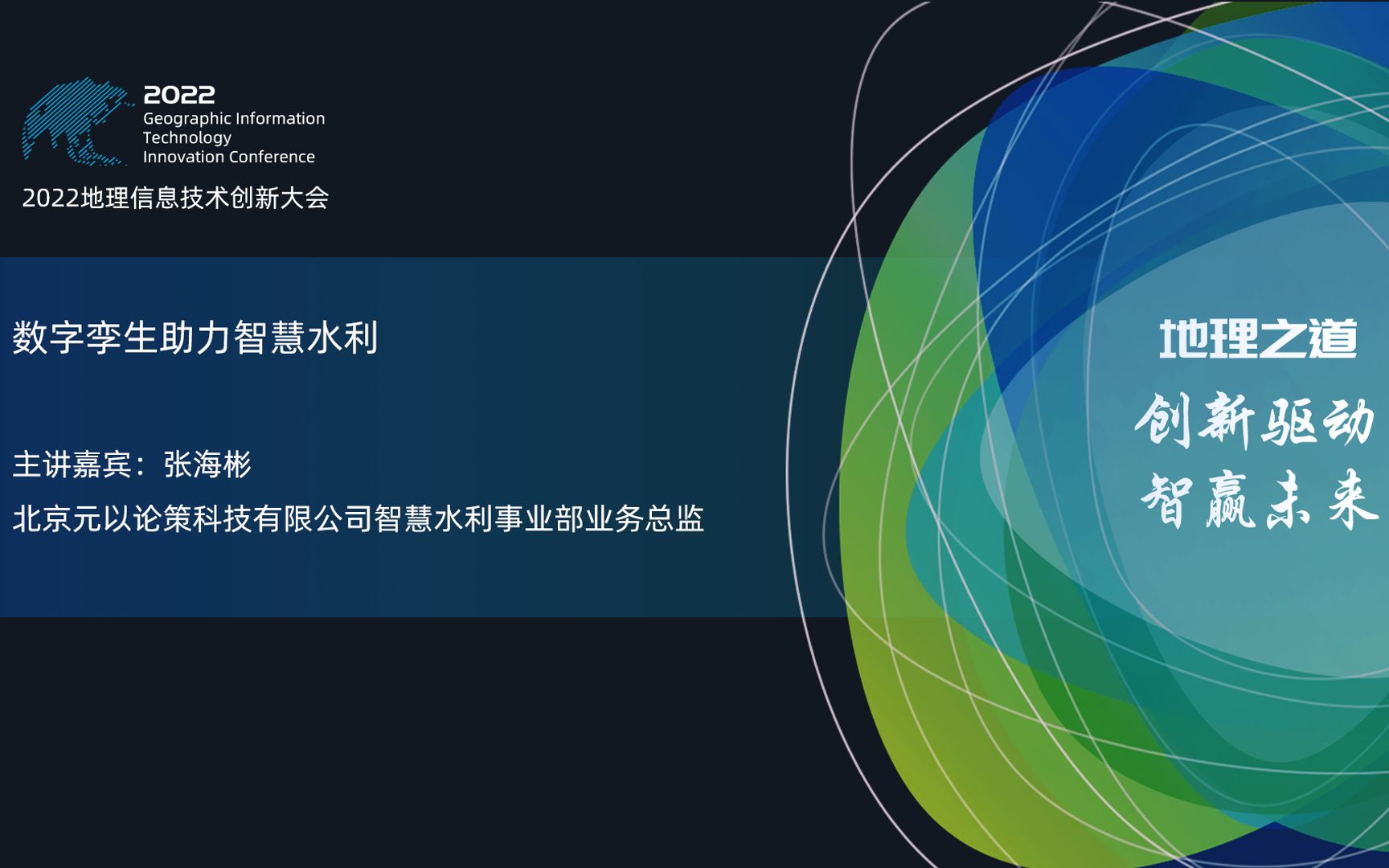 2022
Geographic Information Technology Innovation Conference
2022地理信息技术创新大会

数字孪生助力智慧水利

主讲嘉宾：张海彬
北京元以论策科技有限公司智慧水利事业部业务总监

地理之道
创新驱动
智赢未来